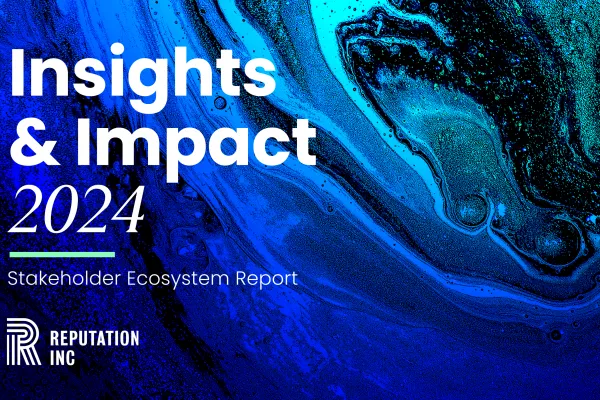 Insights & Impact
2024

Stakeholder Ecosystem Report

REPUTATION INC